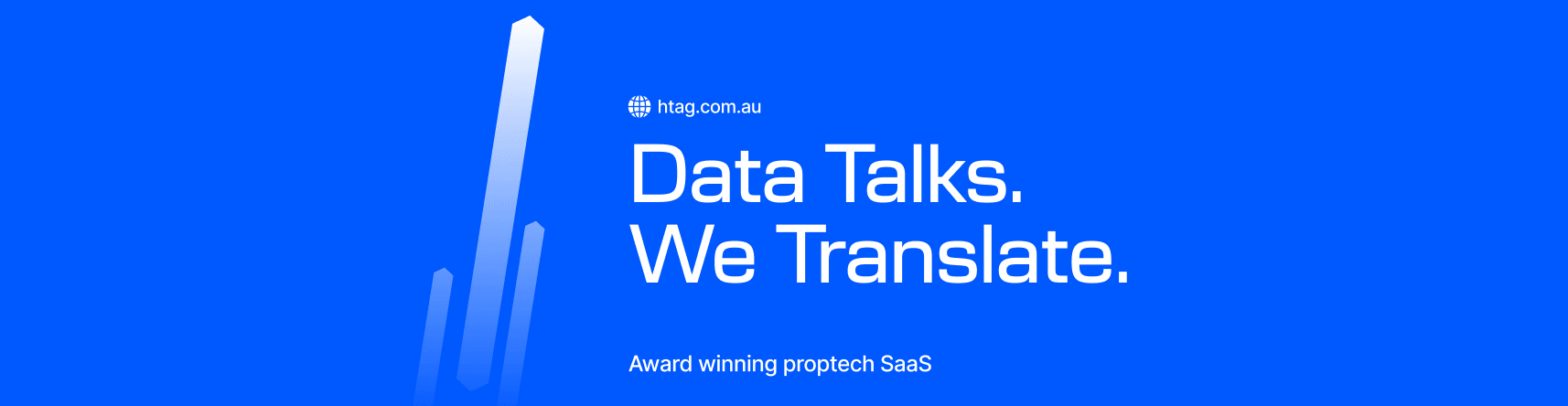 htag.com.au

Data Talks.
We Translate.

Award winning proptech SaaS